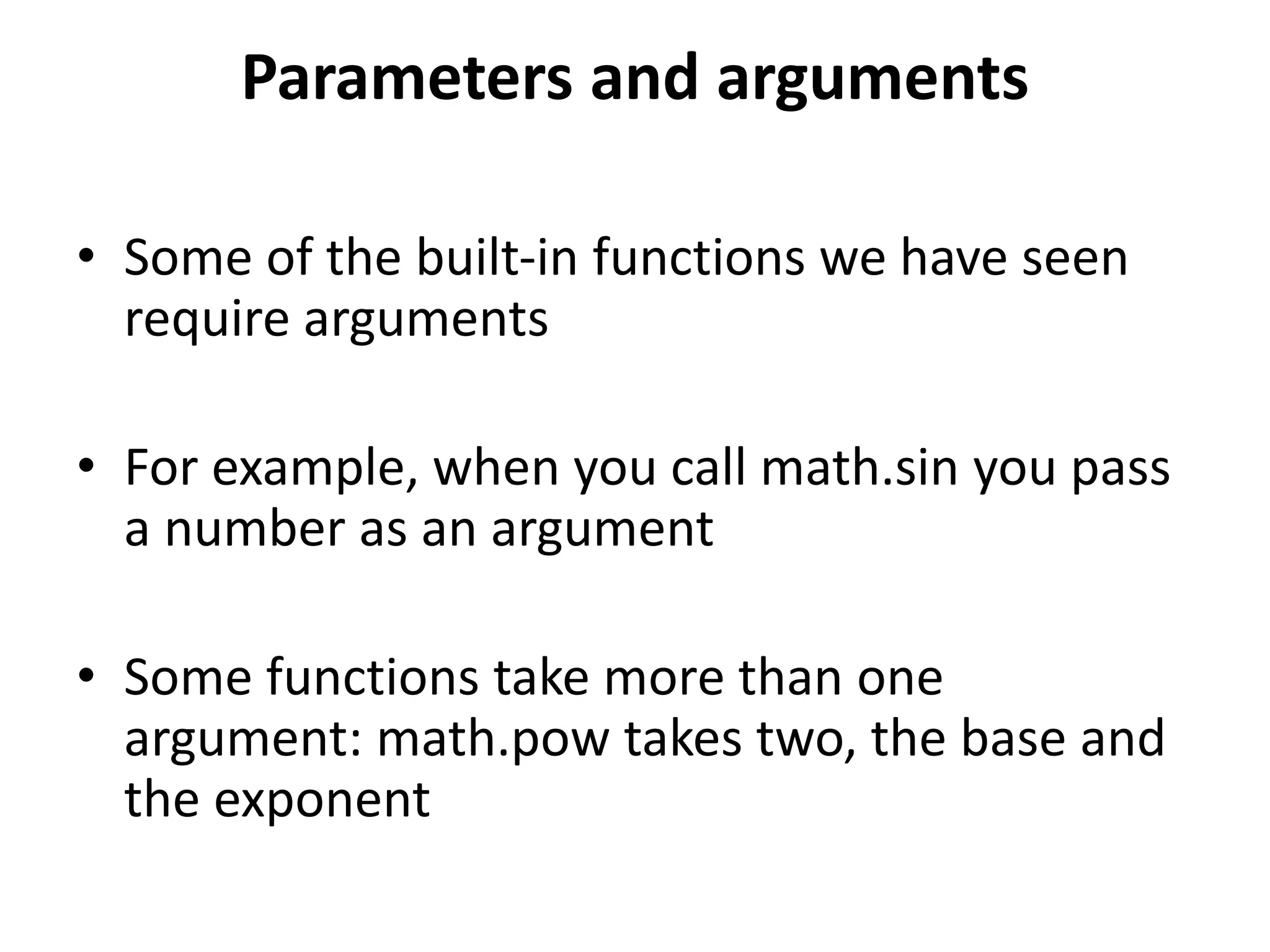 Parameters and arguments

• Some of the built-in functions we have seen require arguments

• For example, when you call math.sin you pass a number as an argument

• Some functions take more than one argument: math.pow takes two, the base and the exponent